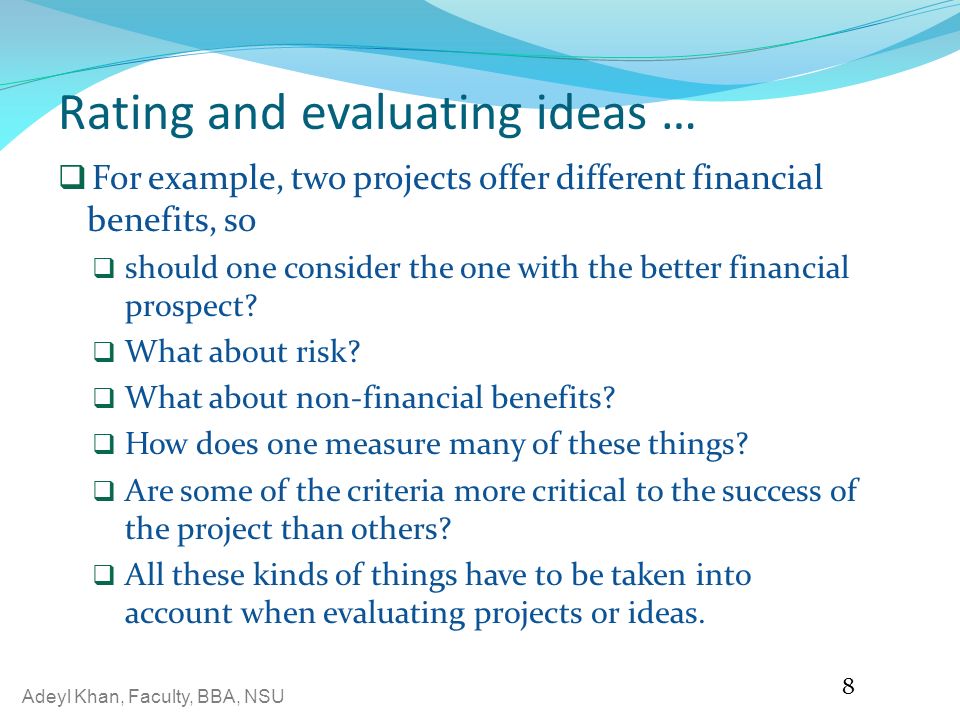 Rating and evaluating ideas …

❑ For example, two projects offer different financial benefits, so

❑ should one consider the one with the better financial prospect?

❑ What about risk?

❑ What about non-financial benefits?

❑ How does one measure many of these things?

❑ Are some of the criteria more critical to the success of the project than others?

❑ All these kinds of things have to be taken into account when evaluating projects or ideas.

Adeyl Khan, Faculty, BBA, NSU

8